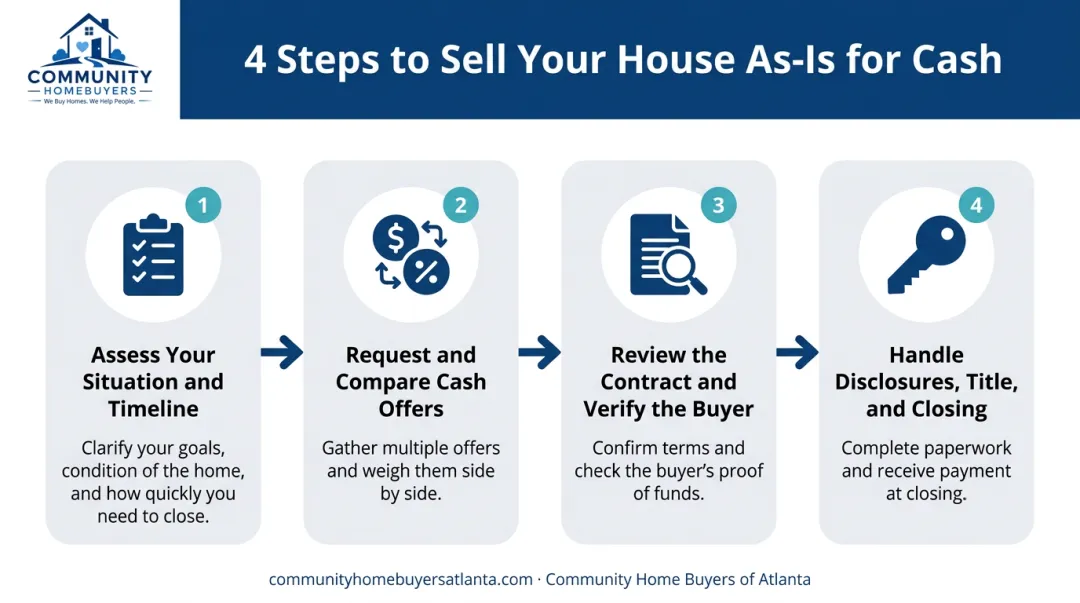 COMMUNITY
HOMEBUYERS
We Buy Homes. We Help People.

4 Steps to Sell Your House As-Is for Cash

1
Assess Your Situation and Timeline
Clarify your goals, condition of the home, and how quickly you need to close.

2
Request and Compare Cash Offers
Gather multiple offers and weigh them side by side.

3
Review the Contract and Verify the Buyer
Confirm terms and check the buyer's proof of funds.

4
Handle Disclosures, Title, and Closing
Complete paperwork and receive payment at closing.

communityhomebuyersatlanta.com · Community Home Buyers of Atlanta